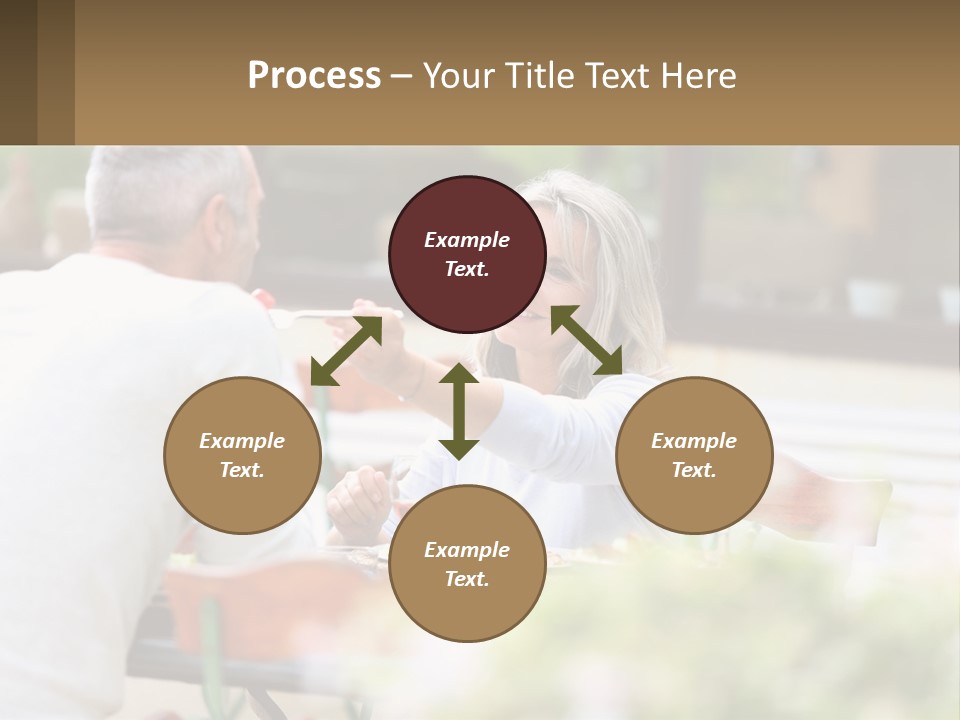 Process – Your Title Text Here

Example Text.

Example Text.

Example Text.

Example Text.